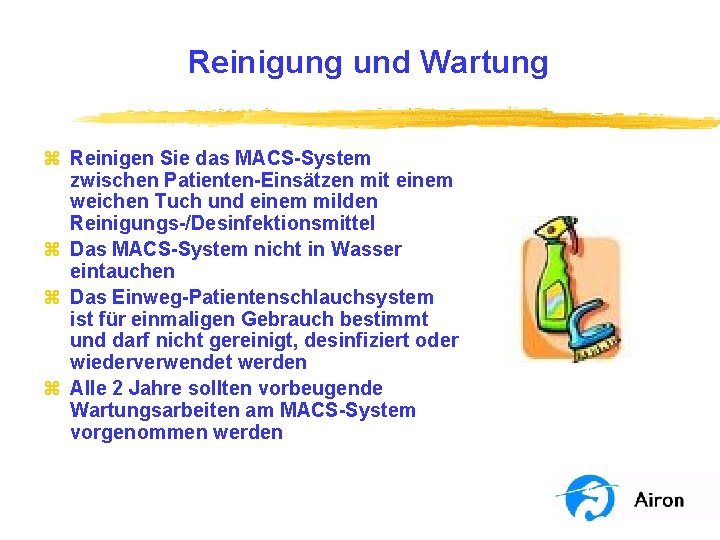 Reinigung und Wartung

⌘ Reinigen Sie das MACS-System zwischen Patienten-Einsätzen mit einem weichen Tuch und einem milden Reinigungs-/Desinfektionsmittel

⌘ Das MACS-System nicht in Wasser eintauchen

⌘ Das Einweg-Patientenschlauchsystem ist für einmaligen Gebrauch bestimmt und darf nicht gereinigt, desinfiziert oder wiederverwendet werden

⌘ Alle 2 Jahre sollten vorbeugende Wartungsarbeiten am MACS-System vorgenommen werden

Airon